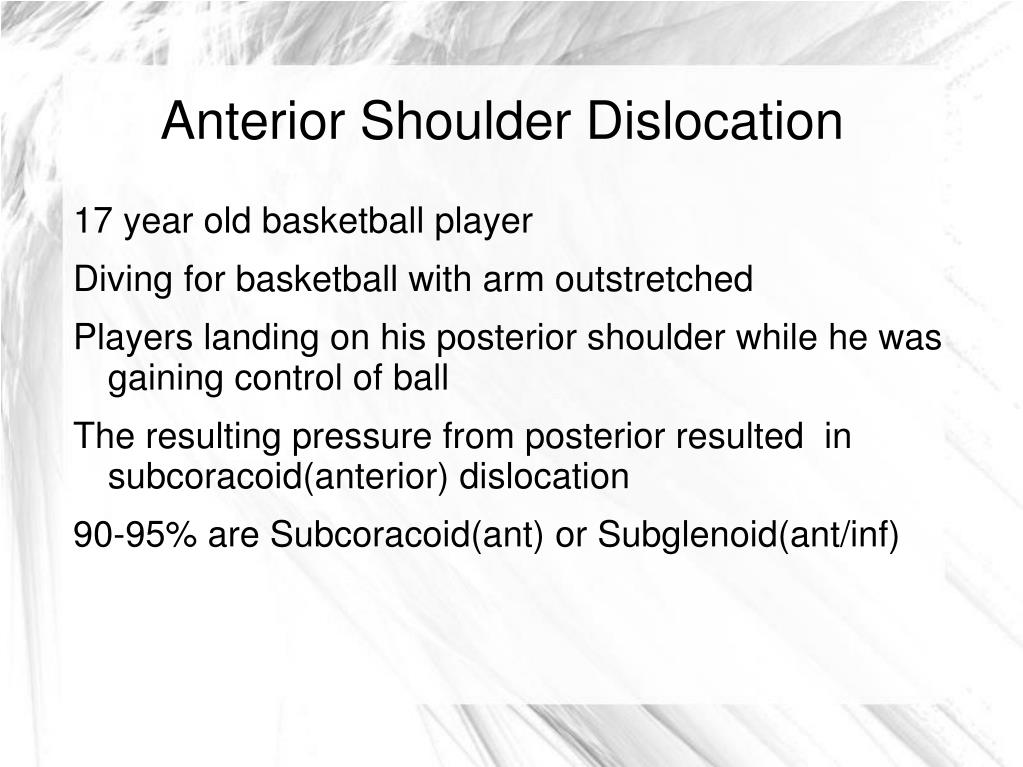 Anterior Shoulder Dislocation

17 year old basketball player

Diving for basketball with arm outstretched

Players landing on his posterior shoulder while he was gaining control of ball

The resulting pressure from posterior resulted in subcoracoid(anterior) dislocation

90-95% are Subcoracoid(ant) or Subglenoid(ant/inf)